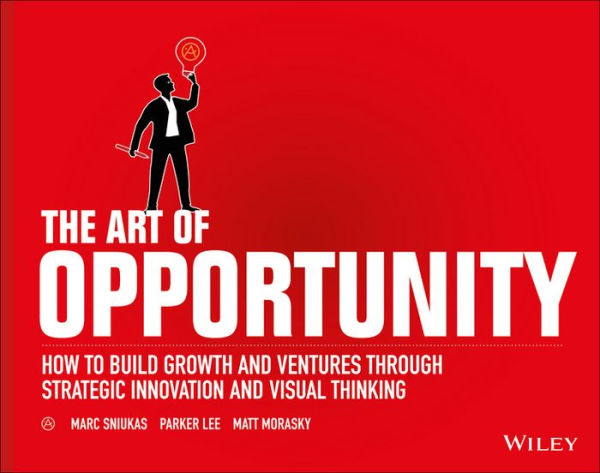 THE ART OF
OPPORTUNITY

HOW TO BUILD GROWTH AND VENTURES THROUGH STRATEGIC INNOVATION AND VISUAL THINKING

MARC SNIUKAS PARKER LEE MATT MORASKY

WILEY